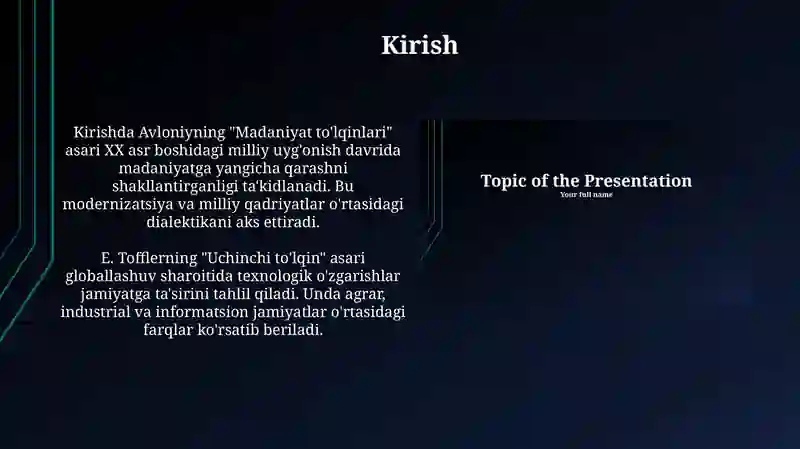 Kirish

Kirishda Avloniyning "Madaniyat to'lqinlari" asari XX asr boshidagi milliy uyg'onish davrida madaniyatga yangicha qarashni shakllantirganligi ta'kidlanadi. Bu modernizatsiya va milliy qadriyatlar o'rtasidagi dialektikani aks ettiradi.

E. Tofflerning "Uchinchi to'lqin" asari globallashuv sharoitida texnologik o'zgarishlar jamiyatga ta'sirini tahlil qiladi. Unda agrar, industrial va informatsion jamiyatlar o'rtasidagi farqlar ko'rsatib beriladi.

Topic of the Presentation
Your full name